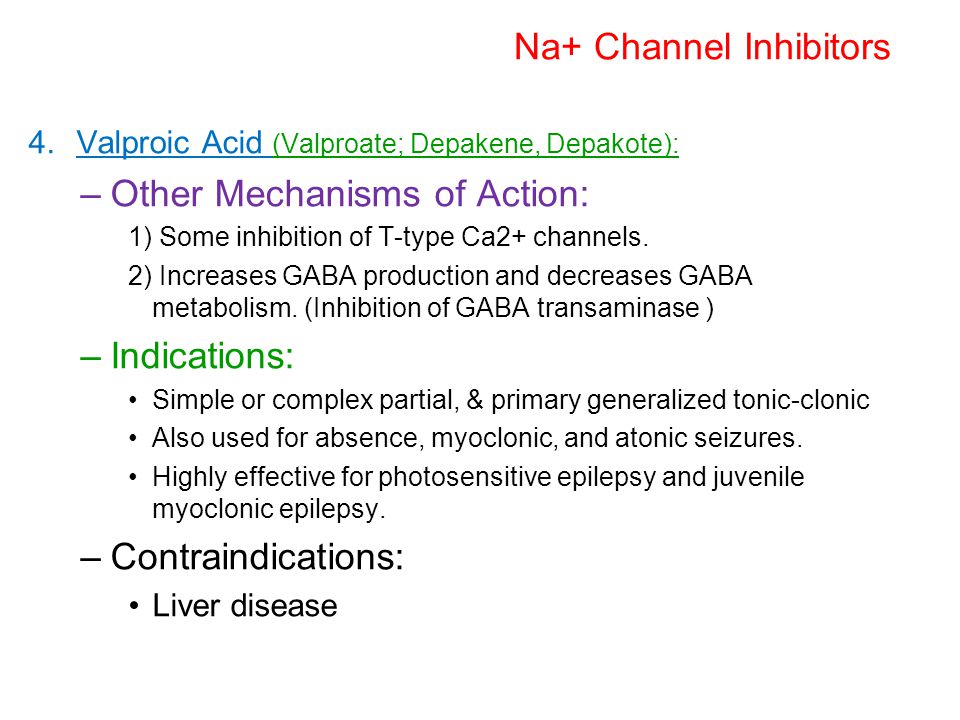 Na+ Channel Inhibitors

4. Valproic Acid (Valproate; Depakene, Depakote):

– Other Mechanisms of Action:

1) Some inhibition of T-type Ca2+ channels.

2) Increases GABA production and decreases GABA metabolism. (Inhibition of GABA transaminase )

– Indications:

• Simple or complex partial, & primary generalized tonic-clonic

• Also used for absence, myoclonic, and atonic seizures.

• Highly effective for photosensitive epilepsy and juvenile myoclonic epilepsy.

– Contraindications:

• Liver disease